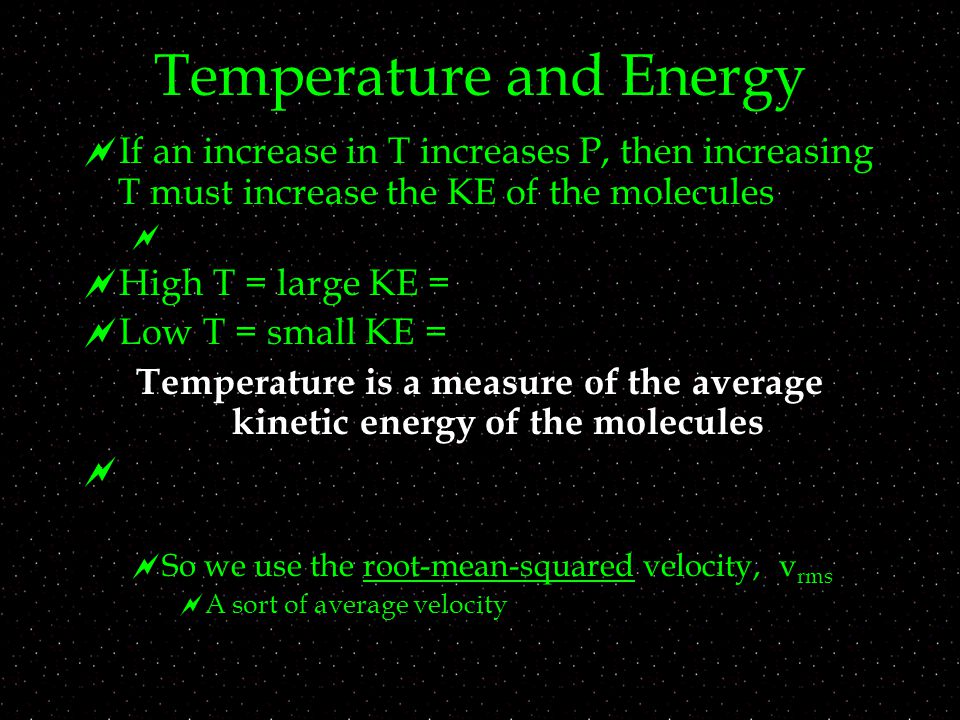 Temperature and Energy

If an increase in T increases P, then increasing T must increase the KE of the molecules

High T = large KE =

Low T = small KE =

Temperature is a measure of the average kinetic energy of the molecules

So we use the root-mean-squared velocity, $v_{rms}$

A sort of average velocity